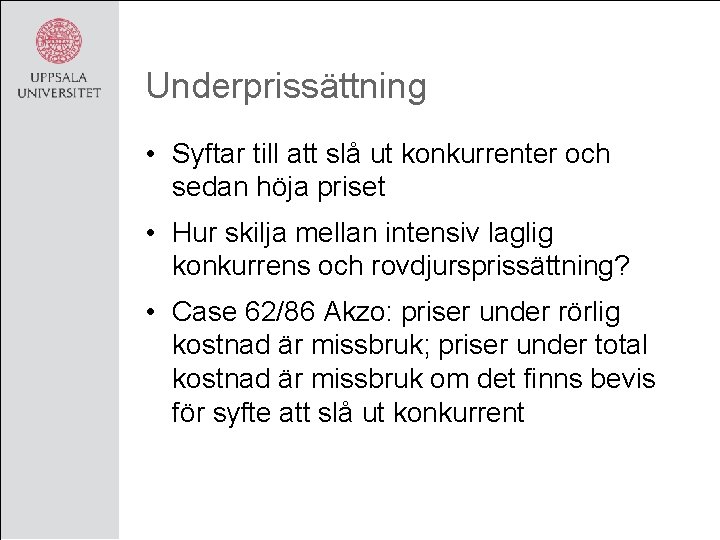 UPPSALA UNIVERSITET

Underprissättning

• Syftar till att slå ut konkurrenter och sedan höja priset

• Hur skilja mellan intensiv laglig konkurrens och rovdjursprissättning?

• Case 62/86 Akzo: priser under rörlig kostnad är missbruk; priser under total kostnad är missbruk om det finns bevis för syfte att slå ut konkurrent